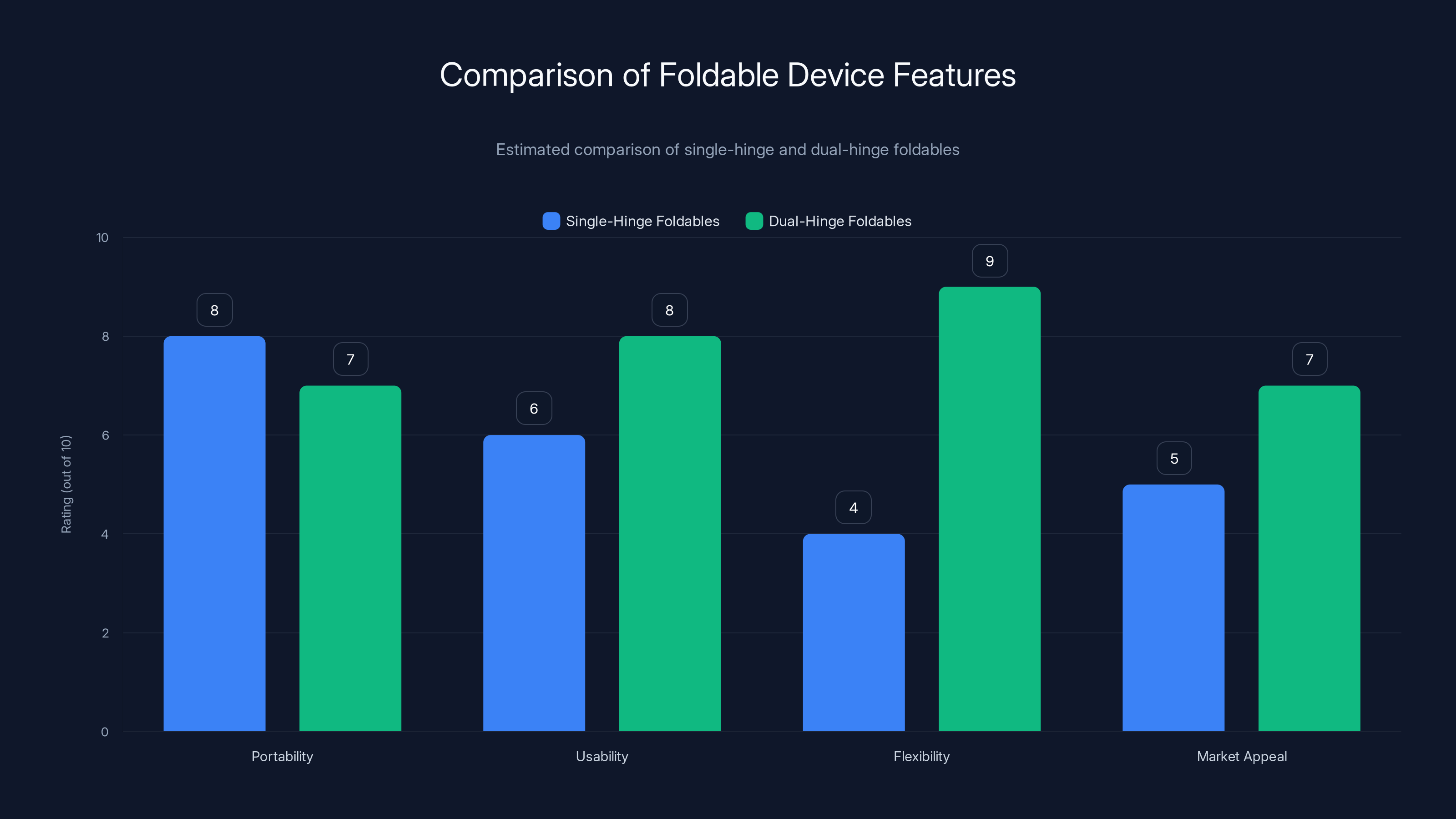 Comparison of Foldable Device Features

Estimated comparison of single-hinge and dual-hinge foldables

Single-Hinge Foldables Dual-Hinge Foldables

Rating (out of 10)

10
8
6
4
2
0

8
7
6
8
4
9
5
7

Portability
Usability
Flexibility
Market Appeal